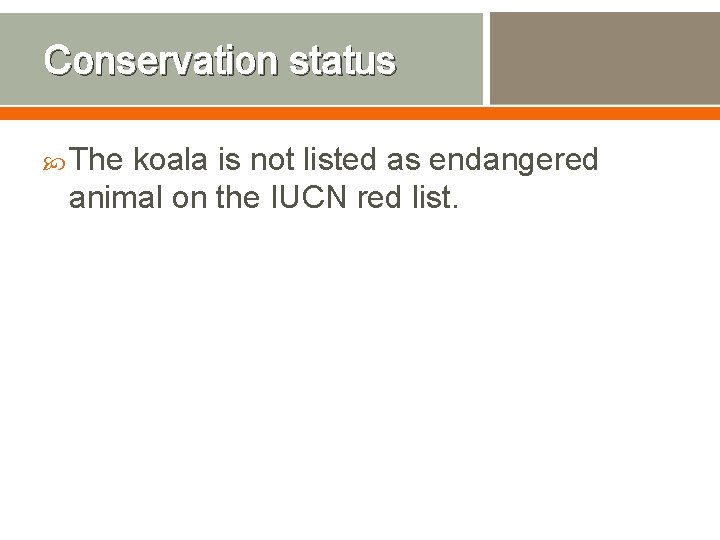 Conservation status

The koala is not listed as endangered animal on the IUCN red list.